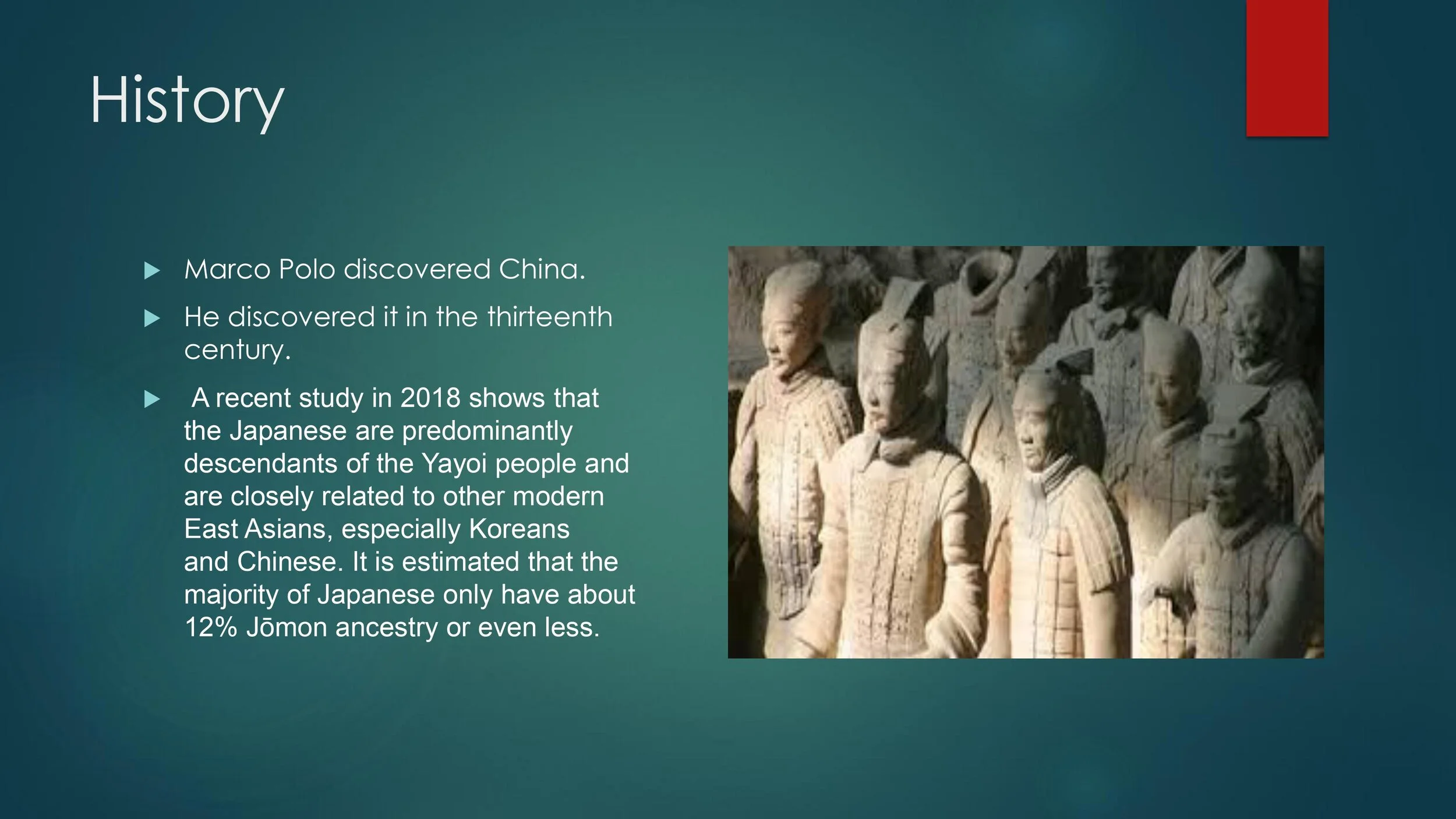 History

Marco Polo discovered China.

He discovered it in the thirteenth century.

A recent study in 2018 shows that the Japanese are predominantly descendants of the Yayoi people and are closely related to other modern East Asians, especially Koreans and Chinese. It is estimated that the majority of Japanese only have about 12% Jōmon ancestry or even less.